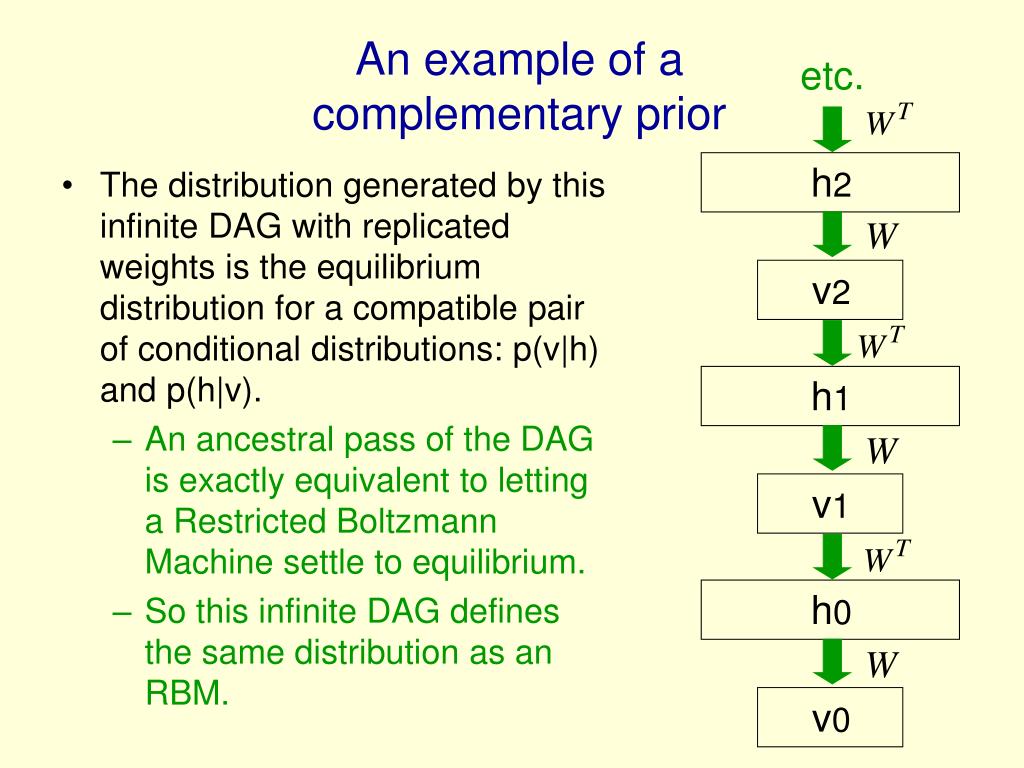 An example of a complementary prior

• The distribution generated by this infinite DAG with replicated weights is the equilibrium distribution for a compatible pair of conditional distributions: p(v|h) and p(h|v).
– An ancestral pass of the DAG is exactly equivalent to letting a Restricted Boltzmann Machine settle to equilibrium.
– So this infinite DAG defines the same distribution as an RBM.

etc.
$W^T$
h2
$W$
v2
$W^T$
h1
$W$
v1
$W^T$
h0
$W$
v0